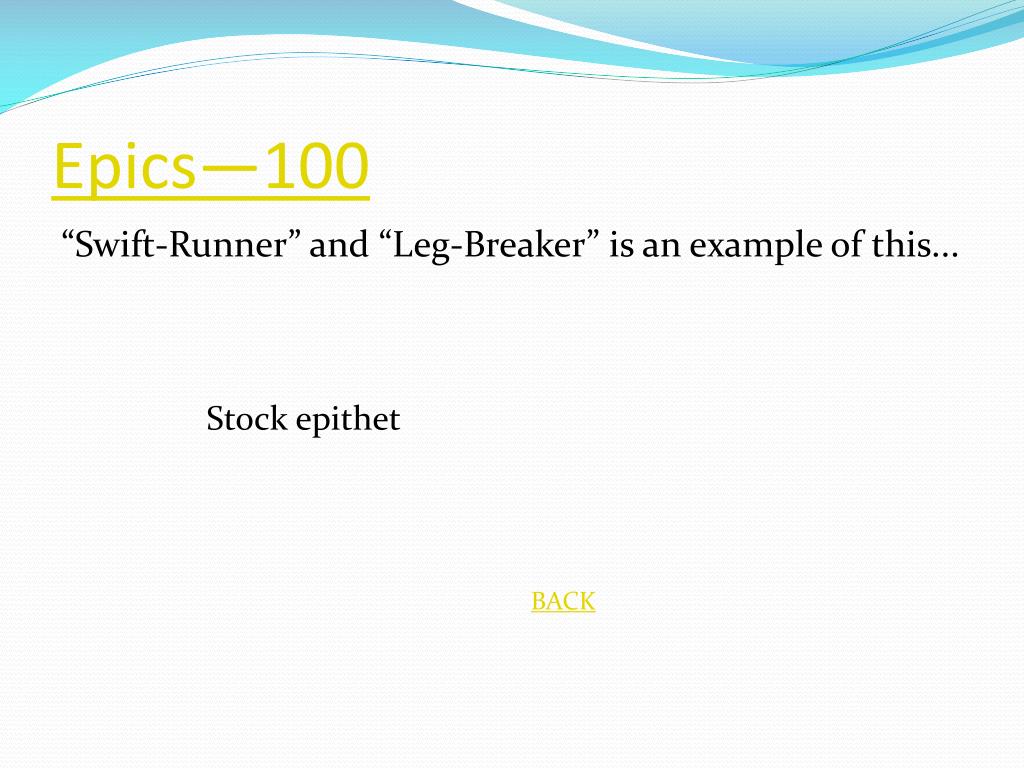 Epics—100

“Swift-Runner” and “Leg-Breaker” is an example of this…

Stock epithet

BACK